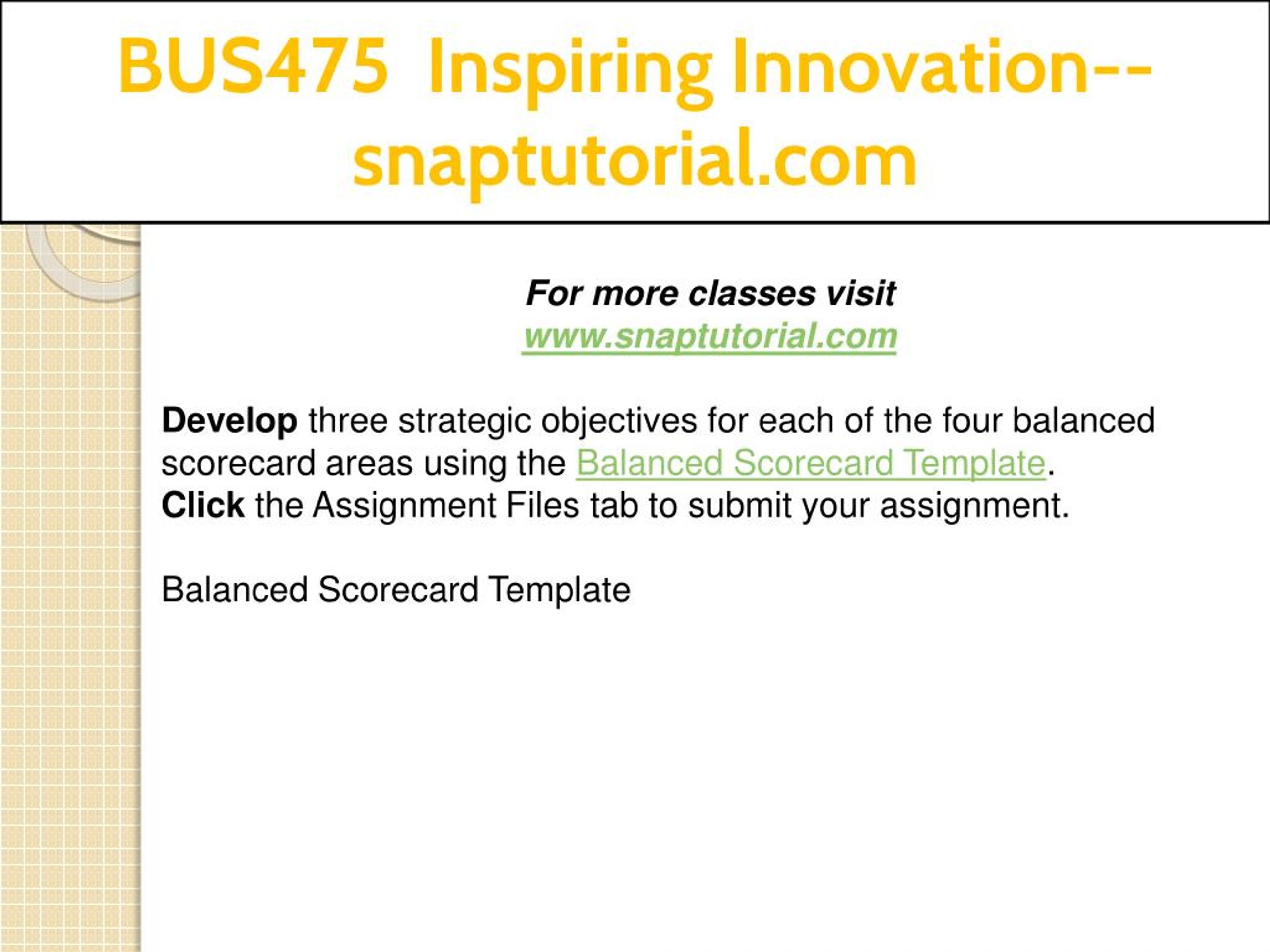 BUS475 Inspiring Innovation--snaptutorial.com

For more classes visit
www.snaptutorial.com

Develop three strategic objectives for each of the four balanced scorecard areas using the Balanced Scorecard Template.
Click the Assignment Files tab to submit your assignment.

Balanced Scorecard Template